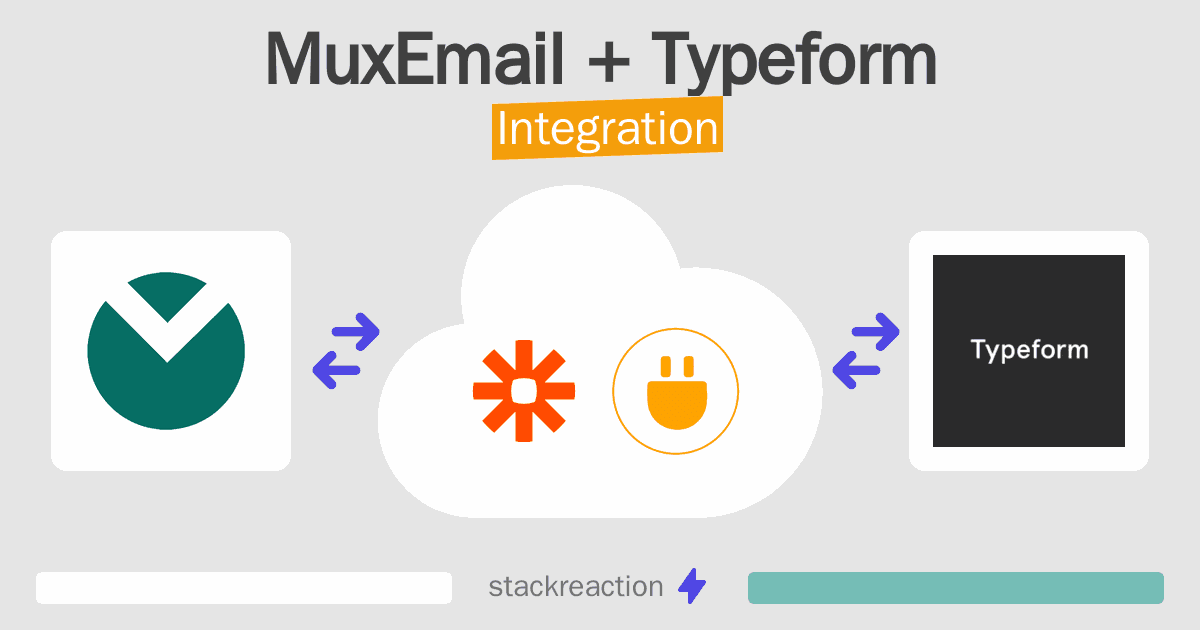 MuxEmail + Typeform
Integration

Typeform

stackreaction